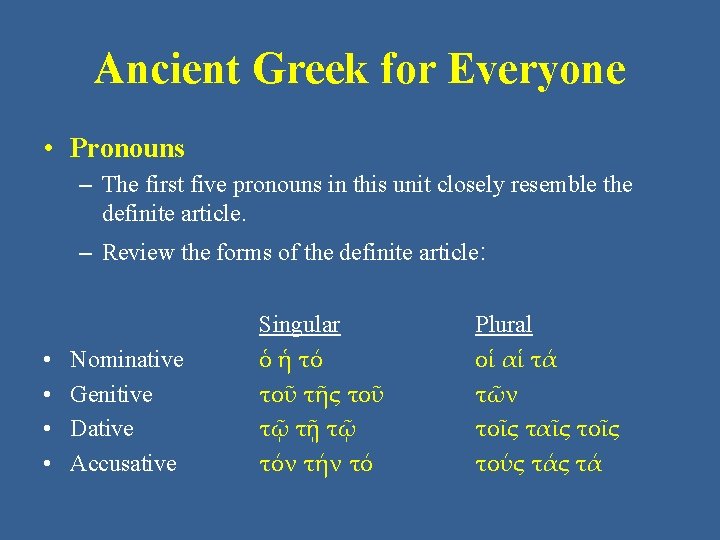 Ancient Greek for Everyone

• Pronouns
– The first five pronouns in this unit closely resemble the definite article.
– Review the forms of the definite article:

| | Singular | Plural |
|---|---|---|
| • Nominative | ὁ ἡ τό | οἱ αἱ τά |
| • Genitive | τοῦ τῆς τοῦ | τῶν |
| • Dative | τῷ τῇ τῷ | τοῖς ταῖς τοῖς |
| • Accusative | τόν τήν τό | τούς τάς τά |